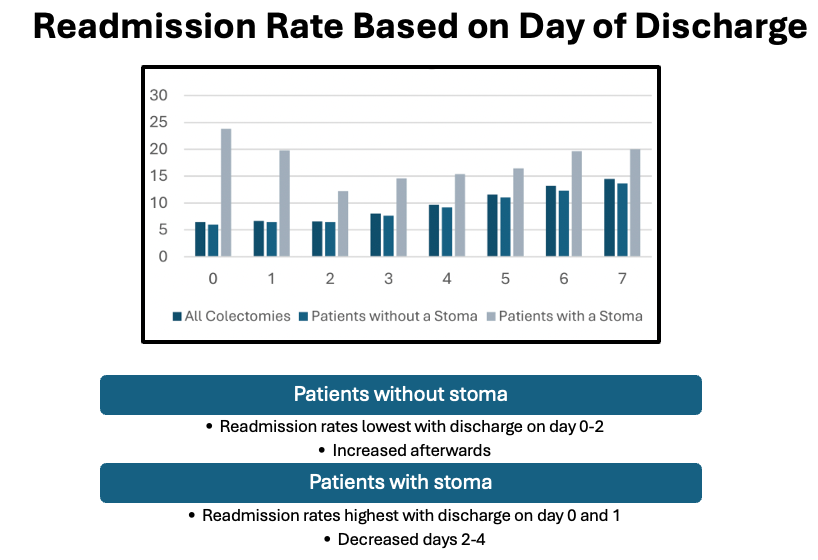 Readmission Rate Based on Day of Discharge

30
25
20
15
10
5
0

0 1 2 3 4 5 6 7

All Colectomies Patients without a Stoma Patients with a Stoma

Patients without stoma

• Readmission rates lowest with discharge on day 0-2
• Increased afterwards

Patients with stoma

• Readmission rates highest with discharge on day 0 and 1
• Decreased days 2-4